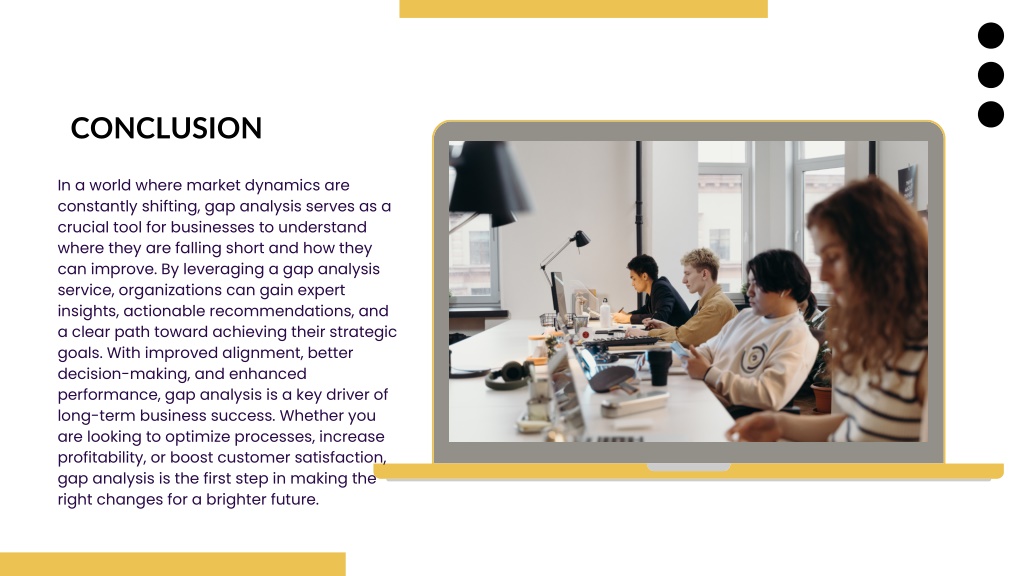 CONCLUSION

In a world where market dynamics are constantly shifting, gap analysis serves as a crucial tool for businesses to understand where they are falling short and how they can improve. By leveraging a gap analysis service, organizations can gain expert insights, actionable recommendations, and a clear path toward achieving their strategic goals. With improved alignment, better decision-making, and enhanced performance, gap analysis is a key driver of long-term business success. Whether you are looking to optimize processes, increase profitability, or boost customer satisfaction, gap analysis is the first step in making the right changes for a brighter future.